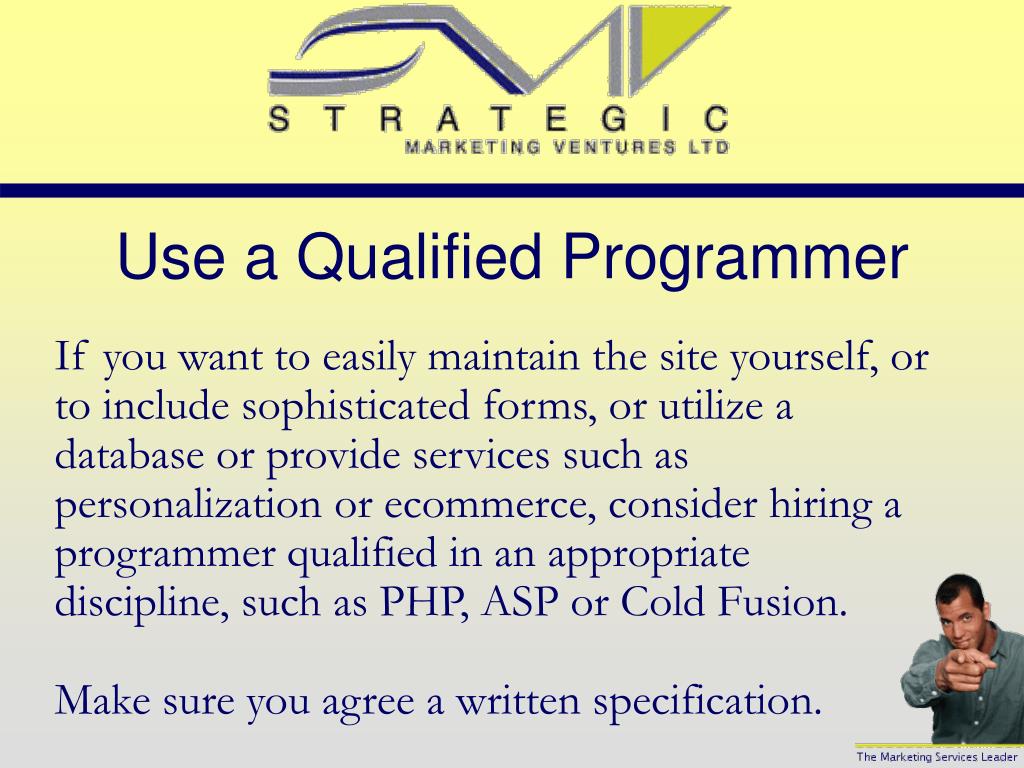 STRATEGIC
MARKETING VENTURES LTD

Use a Qualified Programmer

If you want to easily maintain the site yourself, or to include sophisticated forms, or utilize a database or provide services such as personalization or ecommerce, consider hiring a programmer qualified in an appropriate discipline, such as PHP, ASP or Cold Fusion.

Make sure you agree a written specification.

The Marketing Services Leader